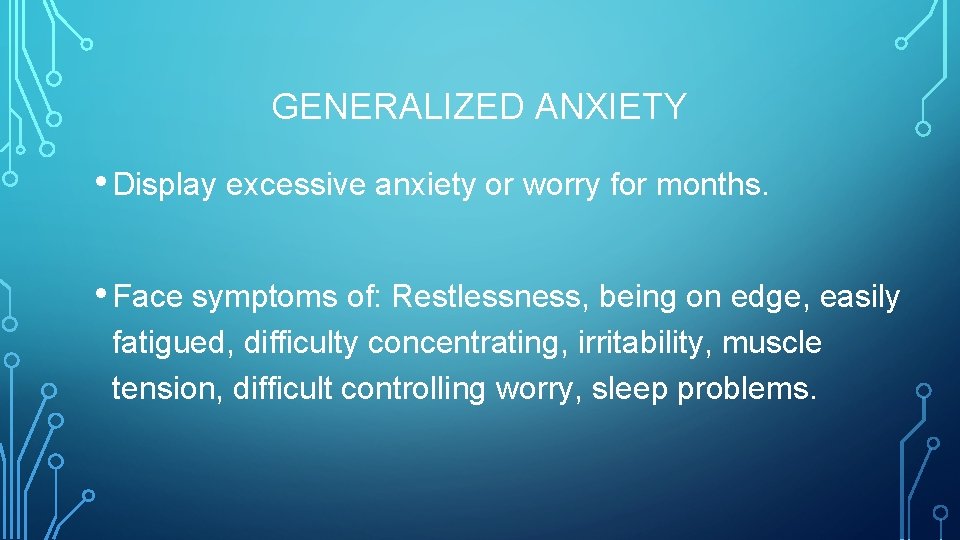 GENERALIZED ANXIETY

• Display excessive anxiety or worry for months.

• Face symptoms of: Restlessness, being on edge, easily fatigued, difficulty concentrating, irritability, muscle tension, difficult controlling worry, sleep problems.